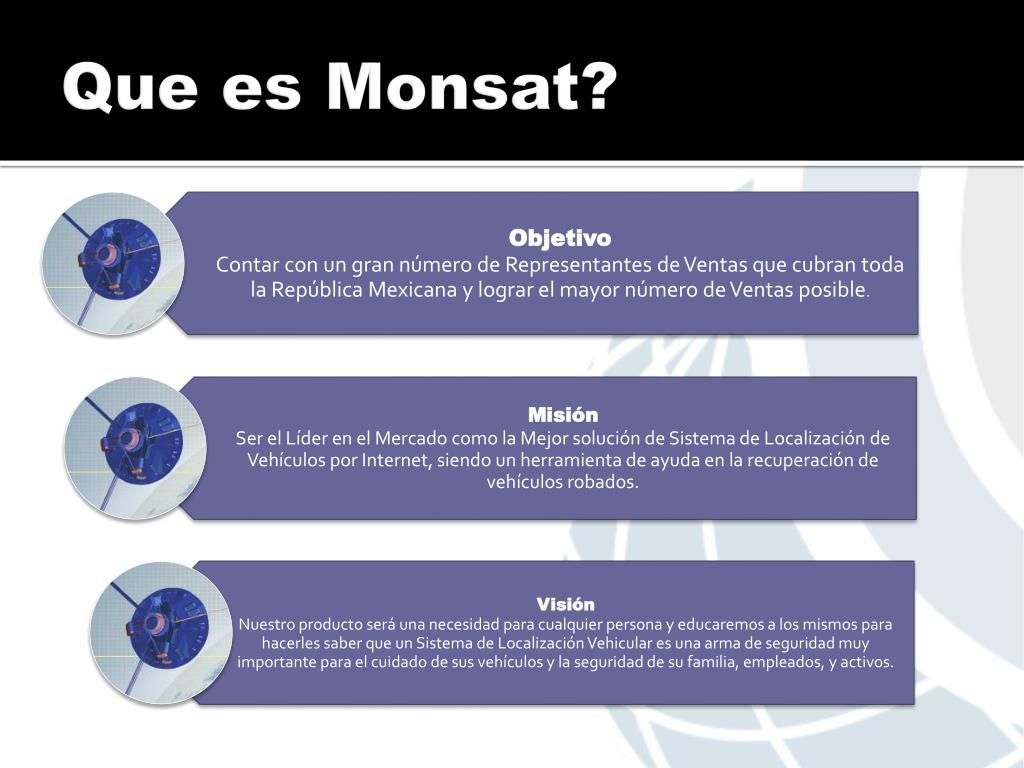 Que es Monsat?

Objetivo
Contar con un gran número de Representantes de Ventas que cubran toda la República Mexicana y lograr el mayor número de Ventas posible.

Misión
Ser el Líder en el Mercado como la Mejor solución de Sistema de Localización de Vehículos por Internet, siendo un herramienta de ayuda en la recuperación de vehículos robados.

Visión
Nuestro producto será una necesidad para cualquier persona y educaremos a los mismos para hacerles saber que un Sistema de Localización Vehicular es una arma de seguridad muy importante para el cuidado de sus vehículos y la seguridad de su familia, empleados, y activos.